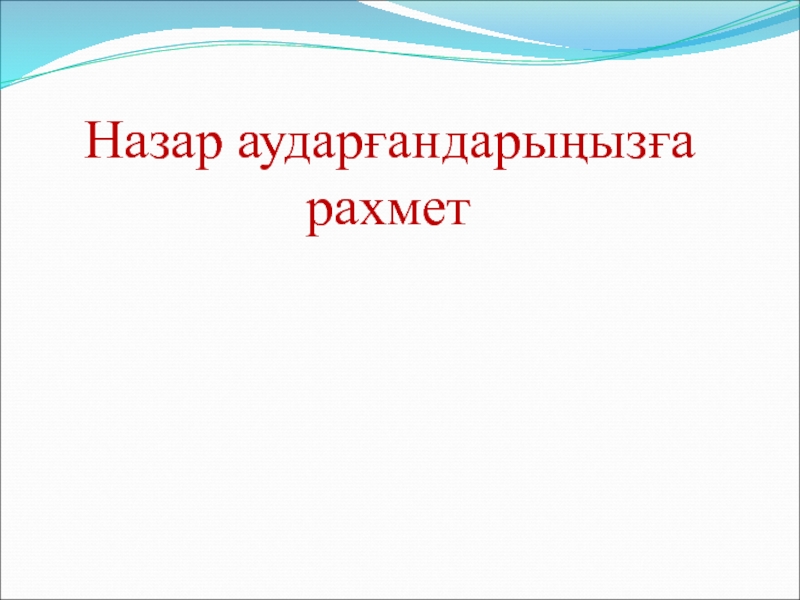 Назар аударғандарыңызға рахмет